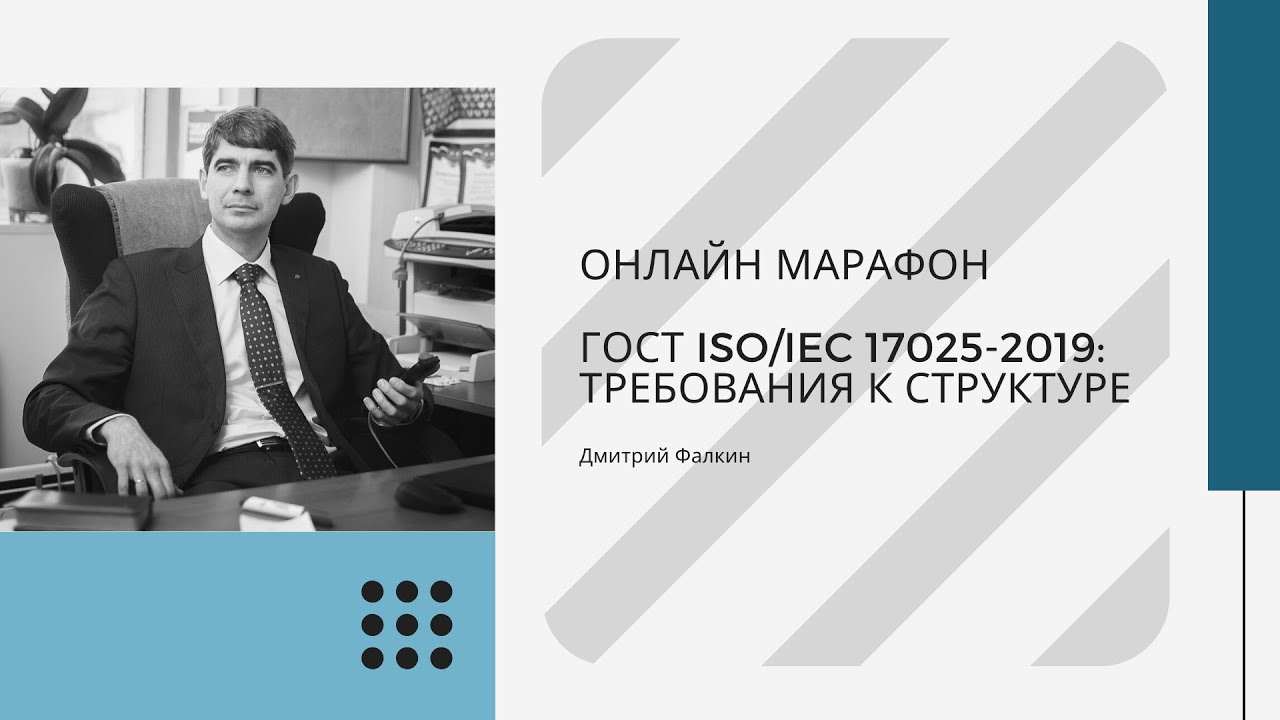 ОНЛАЙН МАРАФОН

ГОСТ ISO/IEC 17025-2019: ТРЕБОВАНИЯ К СТРУКТУРЕ

Дмитрий Фалкин